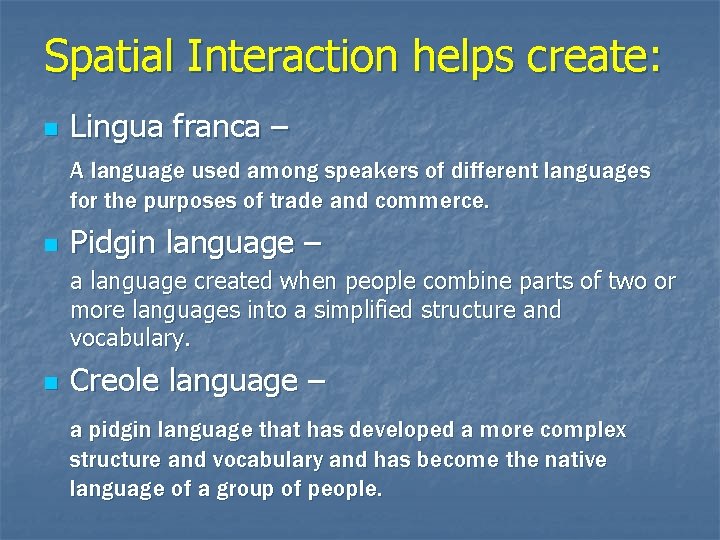 Spatial Interaction helps create:

Lingua franca –

A language used among speakers of different languages for the purposes of trade and commerce.

Pidgin language –

a language created when people combine parts of two or more languages into a simplified structure and vocabulary.

Creole language –

a pidgin language that has developed a more complex structure and vocabulary and has become the native language of a group of people.